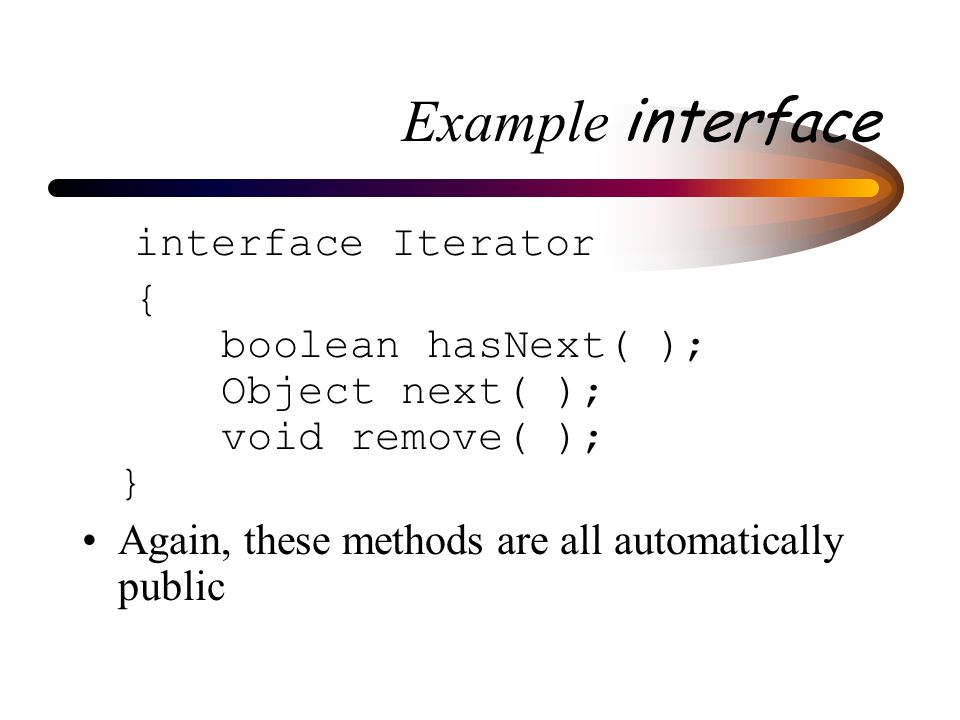 Example interface

interface Iterator
{
    boolean hasNext( );
    Object next( );
    void remove( );
}

• Again, these methods are all automatically public